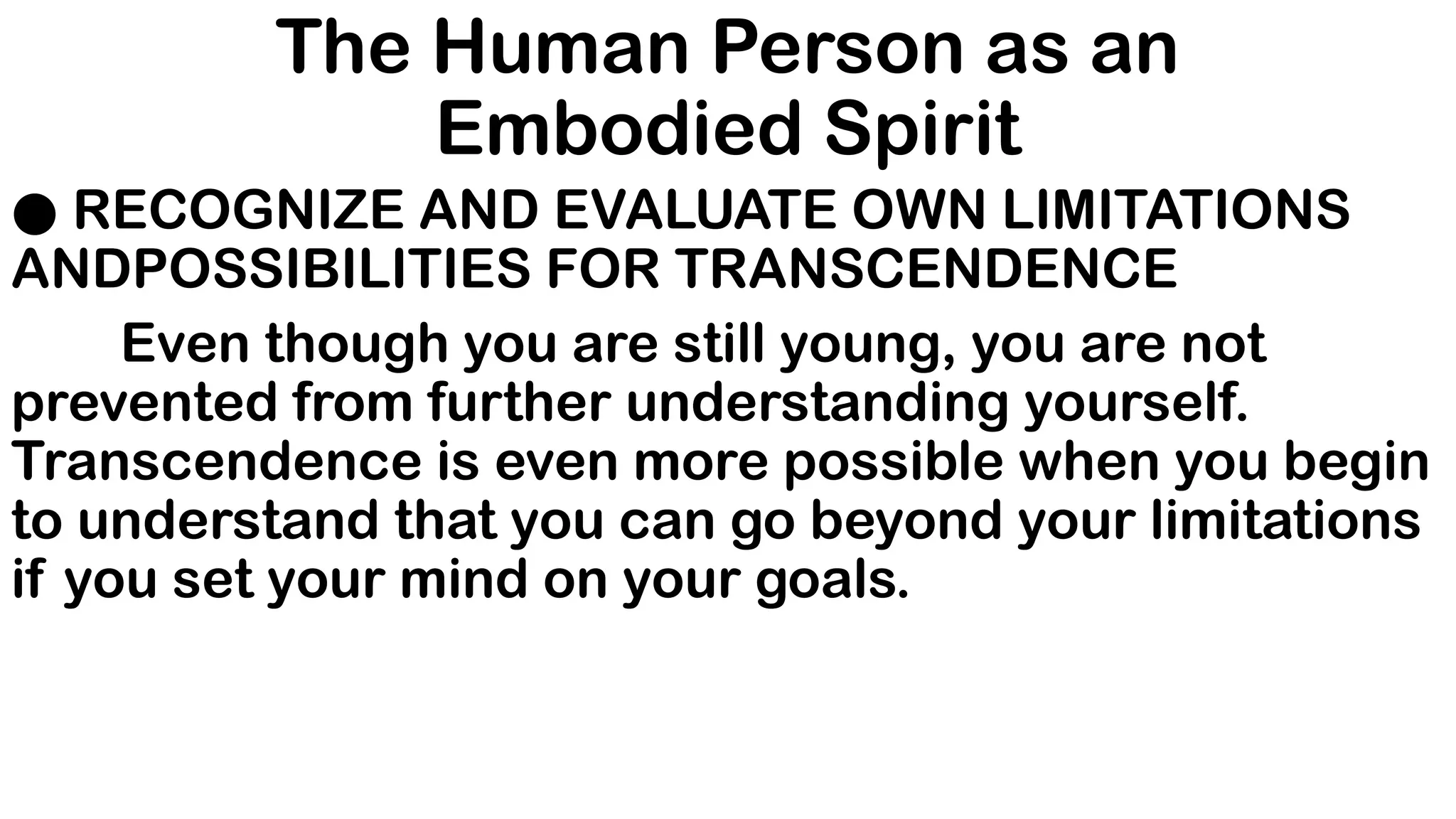 The Human Person as an Embodied Spirit

● RECOGNIZE AND EVALUATE OWN LIMITATIONS ANDPOSSIBILITIES FOR TRANSCENDENCE

Even though you are still young, you are not prevented from further understanding yourself. Transcendence is even more possible when you begin to understand that you can go beyond your limitations if you set your mind on your goals.